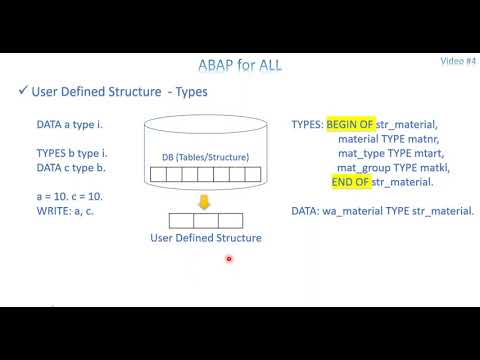 ABAP for ALL

Video #4

✓ User Defined Structure - Types

DATA a type i.

TYPES b type i.
DATA c type b.

a = 10. c = 10.
WRITE: a, c.

DB (Tables/Structure)

User Defined Structure

TYPES: BEGIN OF str_material,
material TYPE matnr,
mat_type TYPE mtart,
mat_group TYPE matkl,
END OF str_material.

DATA: wa_material TYPE str_material.